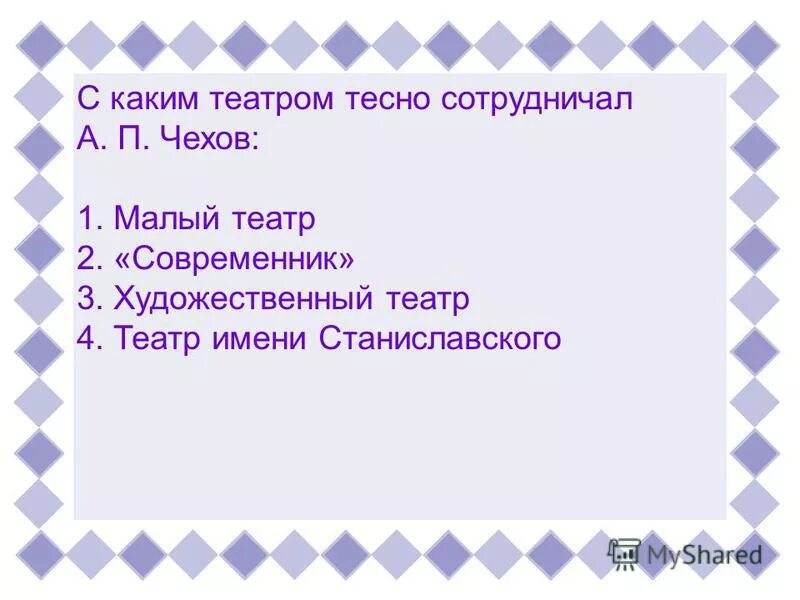 С каким театром тесно сотрудничал А. П. Чехов:

1. Малый театр
2. «Современник»
3. Художественный театр
4. Театр имени Станиславского

MyShared